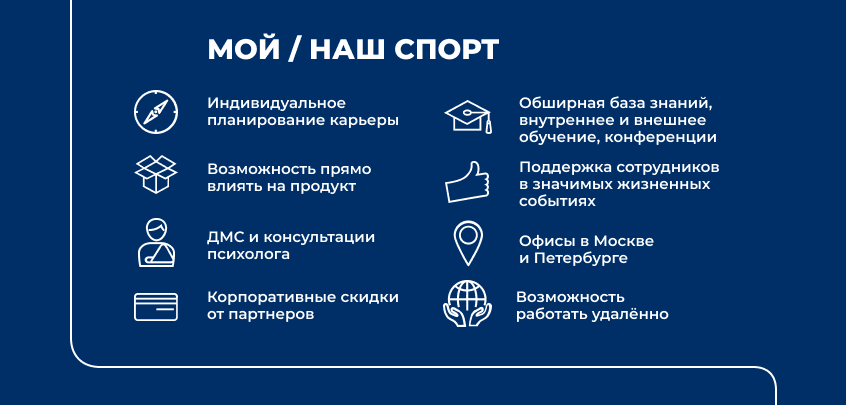 МОЙ / НАШ СПОРТ

Индивидуальное планирование карьеры

Возможность прямо влиять на продукт

ДМС и консультации психолога

Корпоративные скидки от партнеров

Обширная база знаний, внутреннее и внешнее обучение, конференции

Поддержка сотрудников в значимых жизненных событиях

Офисы в Москве и Петербурге

Возможность работать удалённо